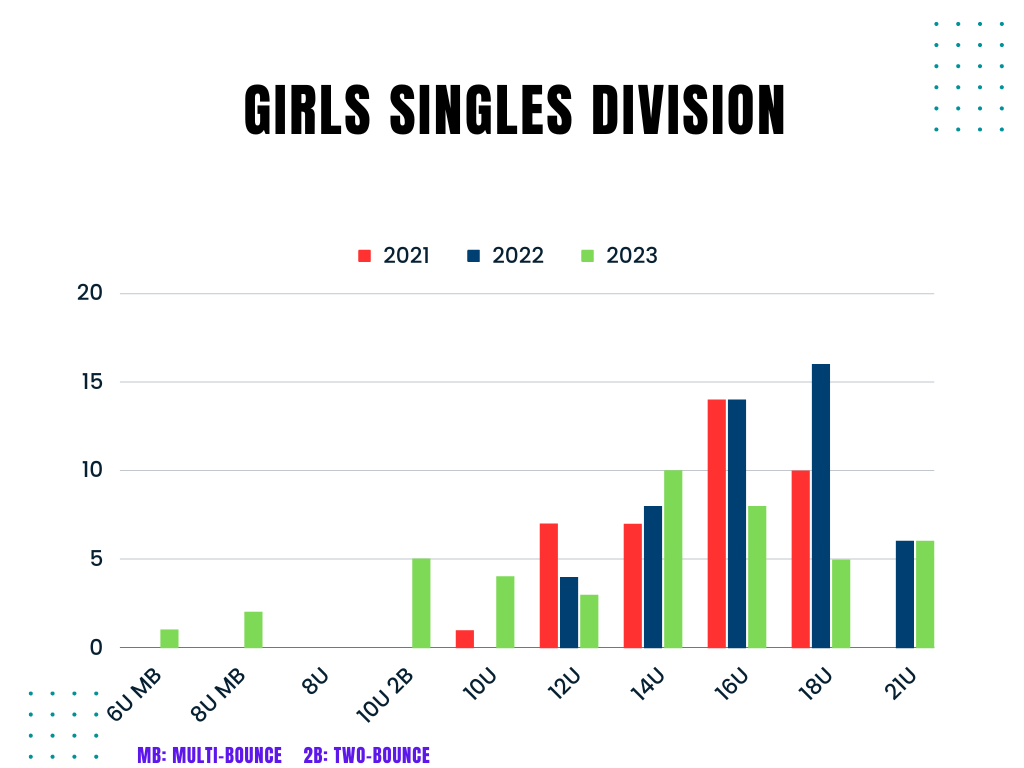 GIRLS SINGLES DIVISION

2021 2022 2023

20
15
10
5
0

6U MB
8U MB
8U
10U 2B
10U
12U
14U
16U
18U
21U

MB: MULTI-BOUNCE 2B: TWO-BOUNCE